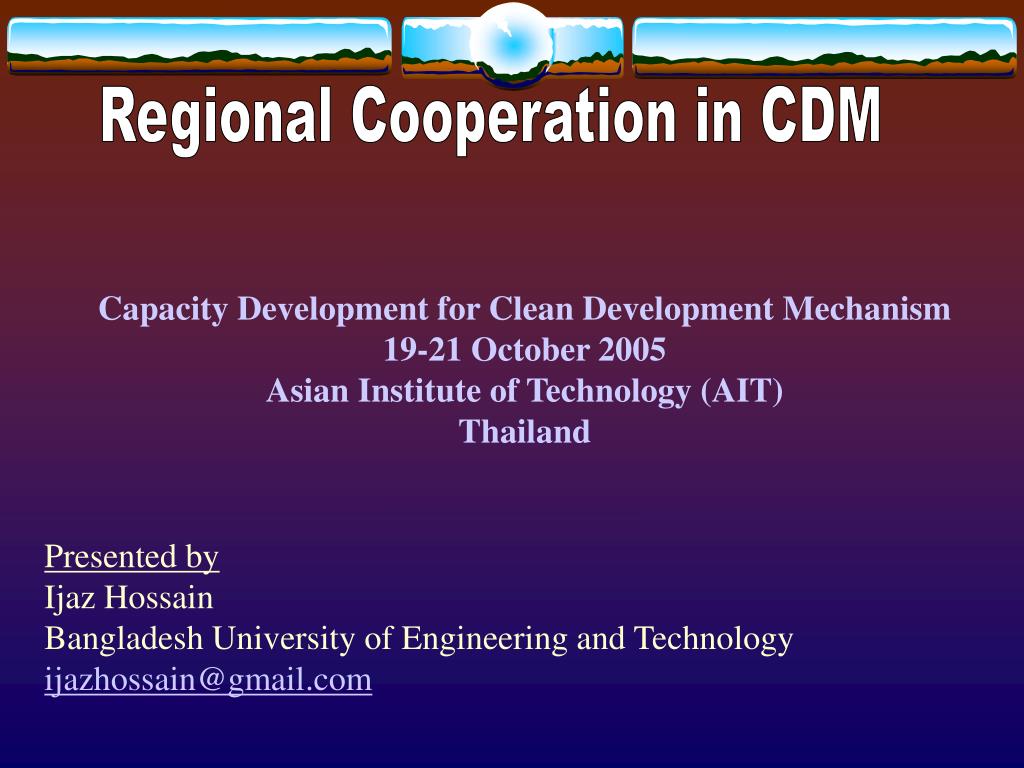 Regional Cooperation in CDM

Capacity Development for Clean Development Mechanism
19-21 October 2005
Asian Institute of Technology (AIT)
Thailand

Presented by
Ijaz Hossain
Bangladesh University of Engineering and Technology
ijazhossain@gmail.com